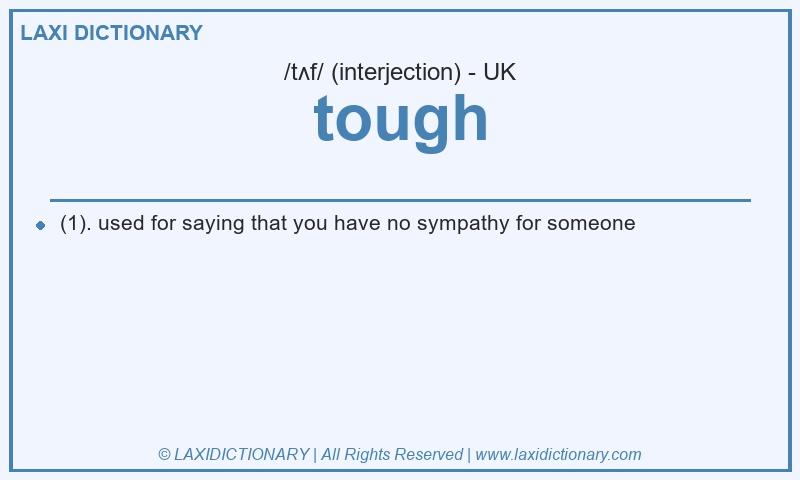 LAXI DICTIONARY

/tʌf/ (interjection) - UK

tough

(1). used for saying that you have no sympathy for someone

© LAXIDICTIONARY | All Rights Reserved | www.laxidictionary.com